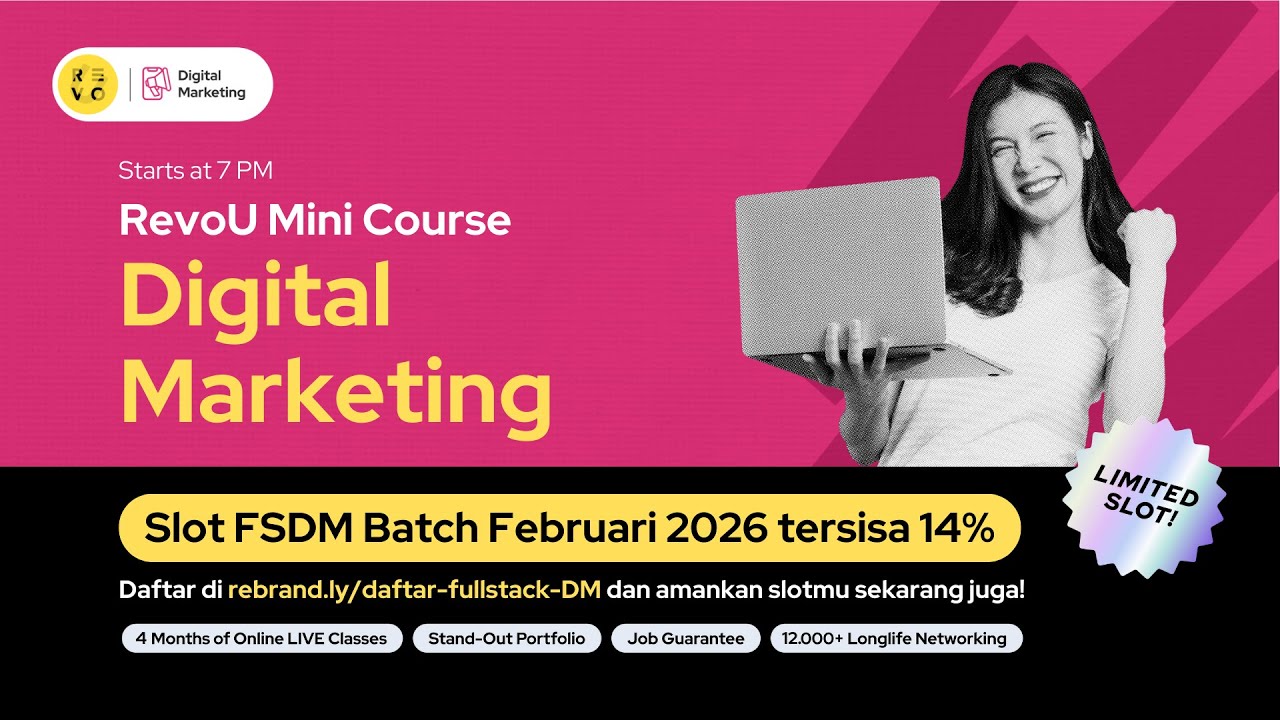 REVO

Digital Marketing

Starts at 7 PM

RevoU Mini Course

Digital Marketing

LIMITED SLOT!

Slot FSDM Batch Februari 2026 tersisa 14%

Daftar di rebrand.ly/daftar-fullstack-DM dan amankan slotmu sekarang juga!

4 Months of Online LIVE Classes

Stand-Out Portfolio

Job Guarantee

12.000+ Longlife Networking